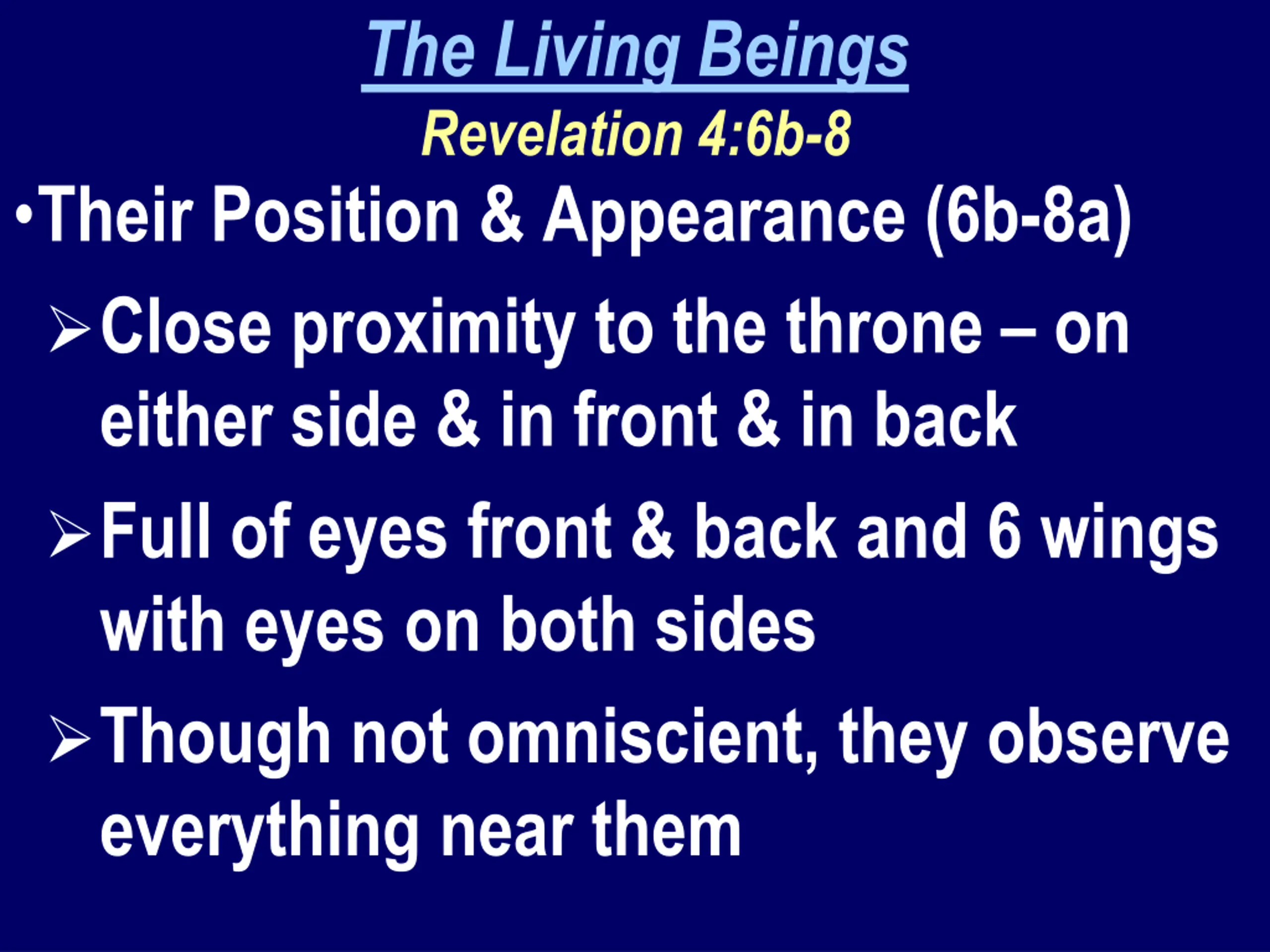 The Living Beings
Revelation 4:6b-8

•Their Position & Appearance (6b-8a)

➢Close proximity to the throne – on either side & in front & in back

➢Full of eyes front & back and 6 wings with eyes on both sides

➢Though not omniscient, they observe everything near them